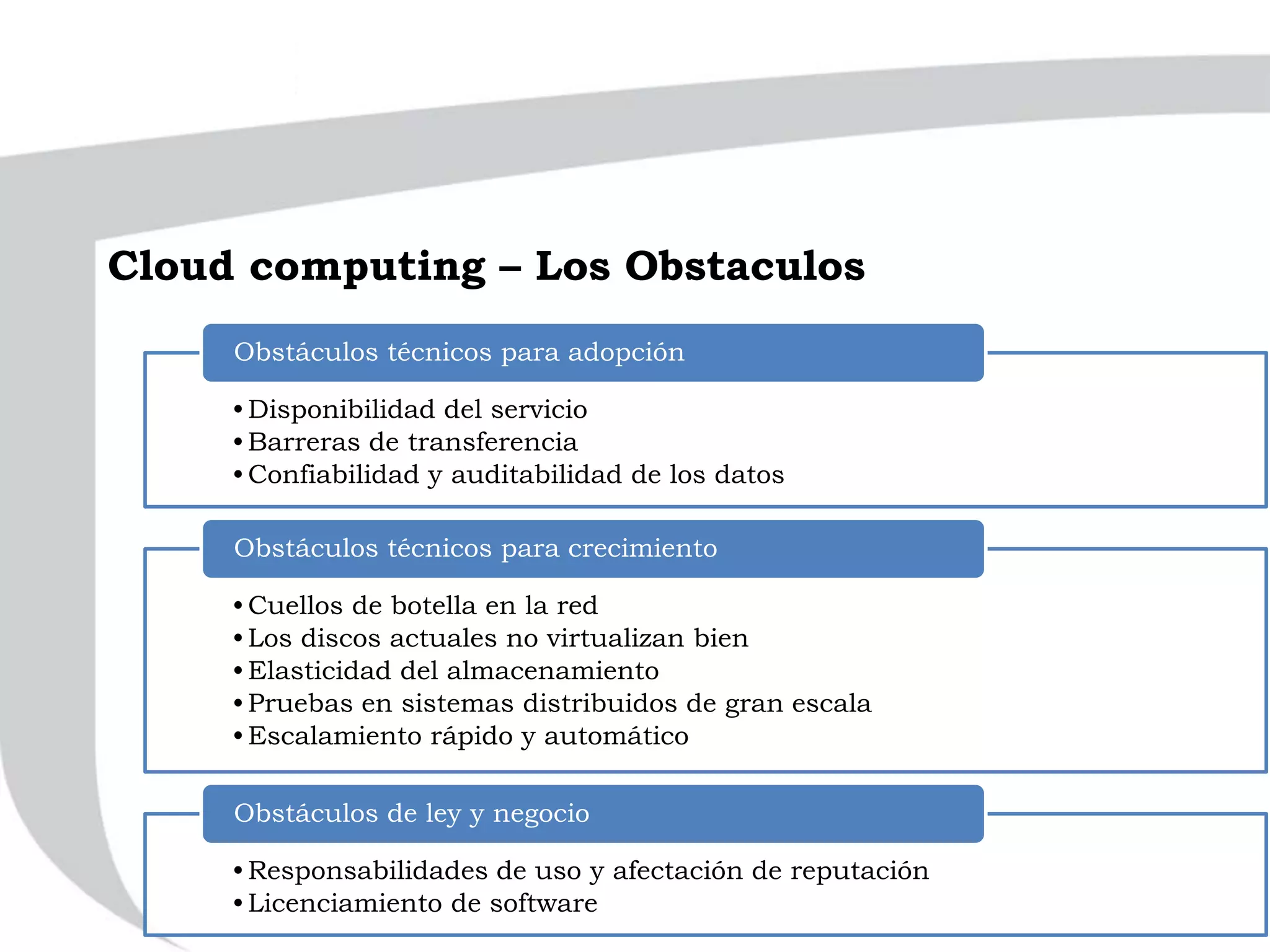 Cloud computing – Los Obstaculos

Obstáculos técnicos para adopción

• Disponibilidad del servicio
• Barreras de transferencia
• Confiabilidad y auditabilidad de los datos

Obstáculos técnicos para crecimiento

• Cuellos de botella en la red
• Los discos actuales no virtualizan bien
• Elasticidad del almacenamiento
• Pruebas en sistemas distribuidos de gran escala
• Escalamiento rápido y automático

Obstáculos de ley y negocio

• Responsabilidades de uso y afectación de reputación
• Licenciamiento de software